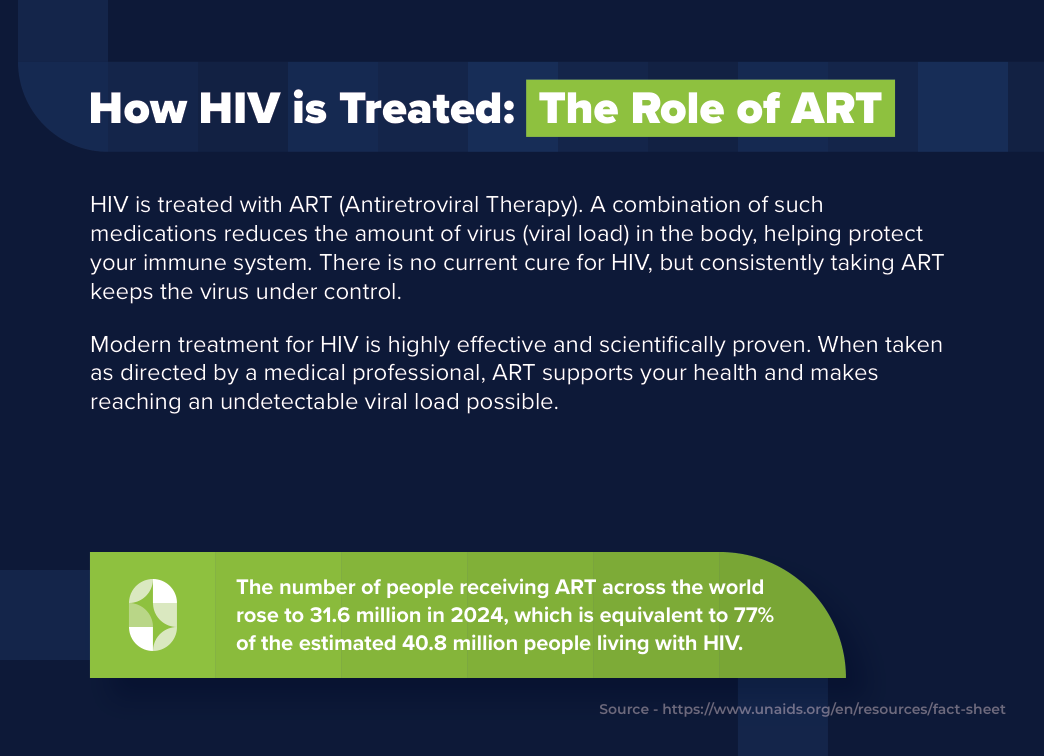 How HIV is Treated: The Role of ART

HIV is treated with ART (Antiretroviral Therapy). A combination of such medications reduces the amount of virus (viral load) in the body, helping protect your immune system. There is no current cure for HIV, but consistently taking ART keeps the virus under control.

Modern treatment for HIV is highly effective and scientifically proven. When taken as directed by a medical professional, ART supports your health and makes reaching an undetectable viral load possible.

The number of people receiving ART across the world rose to 31.6 million in 2024, which is equivalent to 77% of the estimated 40.8 million people living with HIV.

Source - https://www.unaids.org/en/resources/fact-sheet